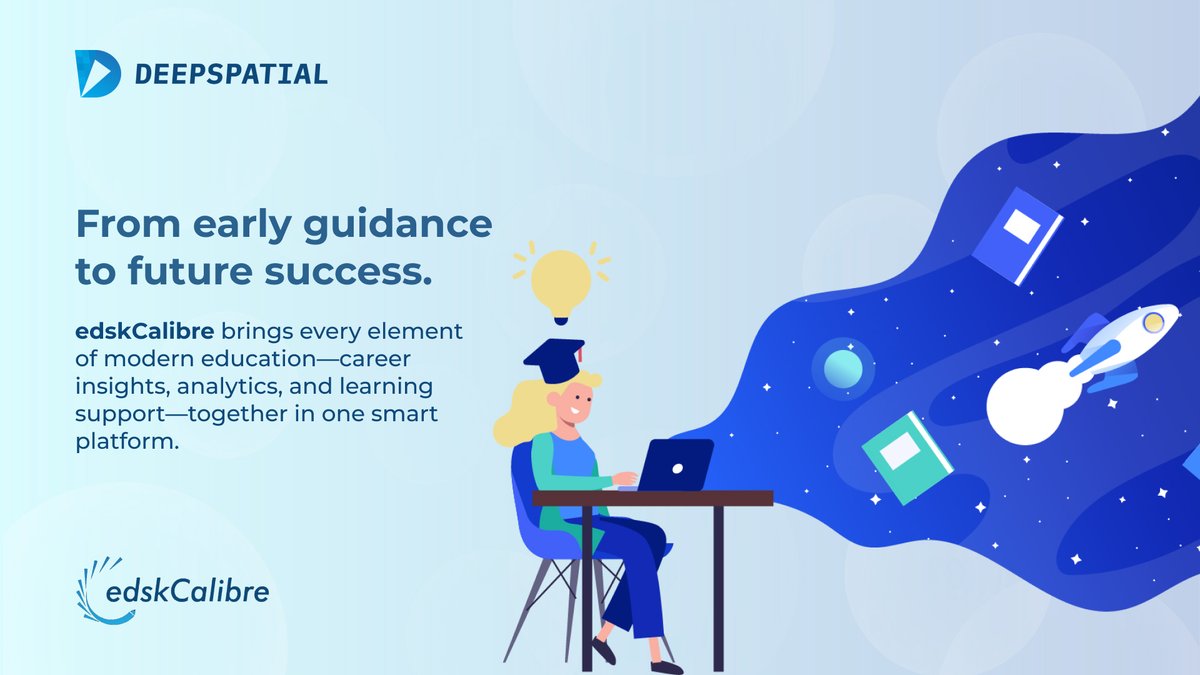 DEEPSPATIAL

From early guidance to future success.

edskCalibre brings every element of modern education—career insights, analytics, and learning support—together in one smart platform.

edskCalibre